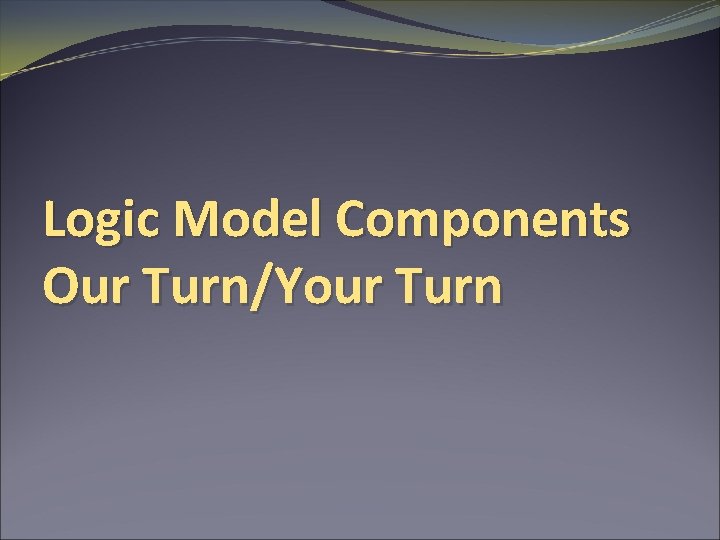 Logic Model Components
Our Turn/Your Turn